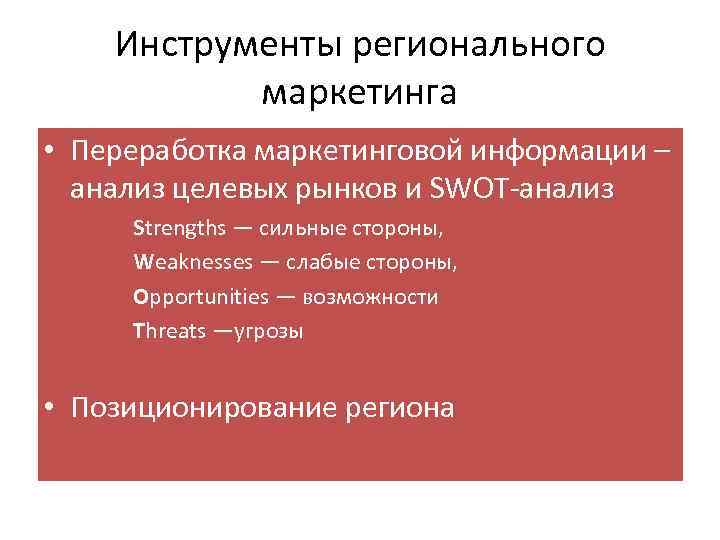 Инструменты регионального маркетинга

• Переработка маркетинговой информации – анализ целевых рынков и SWOT-анализ

Strengths — сильные стороны,

Weaknesses — слабые стороны,

Opportunities — возможности

Threats —угрозы

• Позиционирование региона